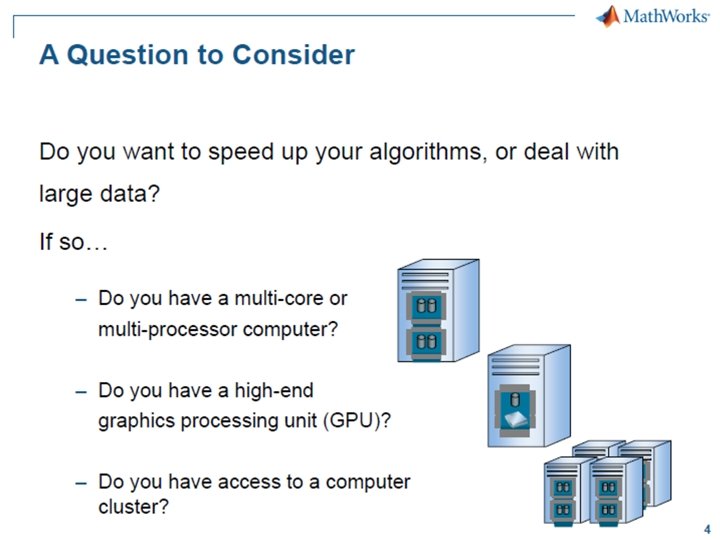 MathWorks

A Question to Consider

Do you want to speed up your algorithms, or deal with large data?

If so…

– Do you have a multi-core or multi-processor computer?

– Do you have a high-end graphics processing unit (GPU)?

– Do you have access to a computer cluster?

4